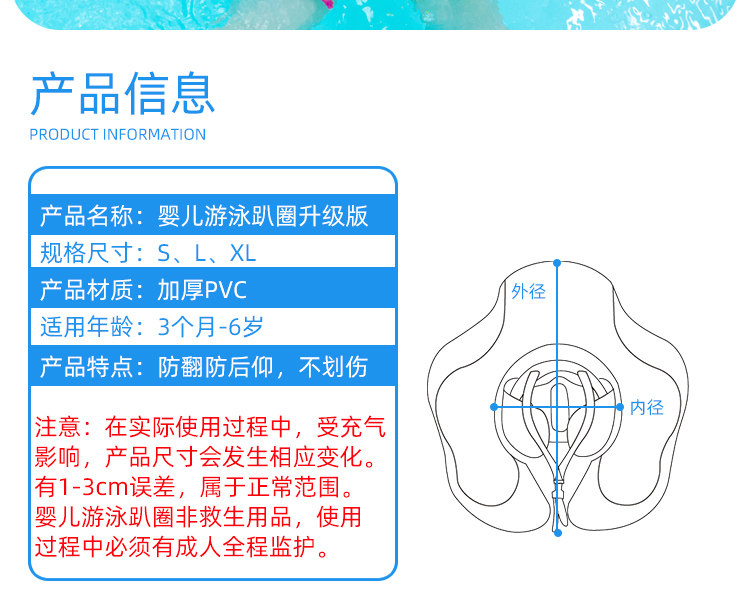 产品信息
PRODUCT INFORMATION

产品名称：婴儿游泳趴圈升级版
规格尺寸：S、L、XL
产品材质：加厚PVC
适用年龄：3个月-6岁
产品特点：防翻防后仰，不划伤

注意：在实际使用过程中，受充气影响，产品尺寸会发生相应变化。有1-3cm误差，属于正常范围。婴儿游泳趴圈非救生用品，使用过程中必须有成人全程监护。

外径
内径